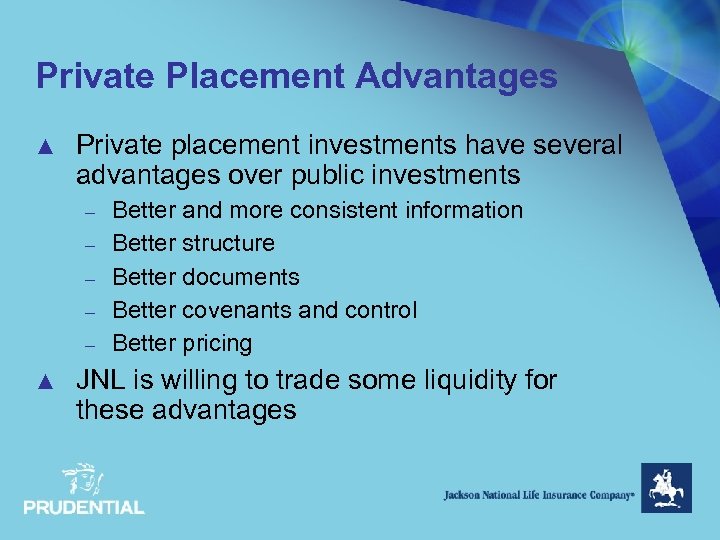 Private Placement Advantages

▲ Private placement investments have several advantages over public investments

– Better and more consistent information
– Better structure
– Better documents
– Better covenants and control
– Better pricing

▲ JNL is willing to trade some liquidity for these advantages

PRUDENTIAL

Jackson National Life Insurance Company®